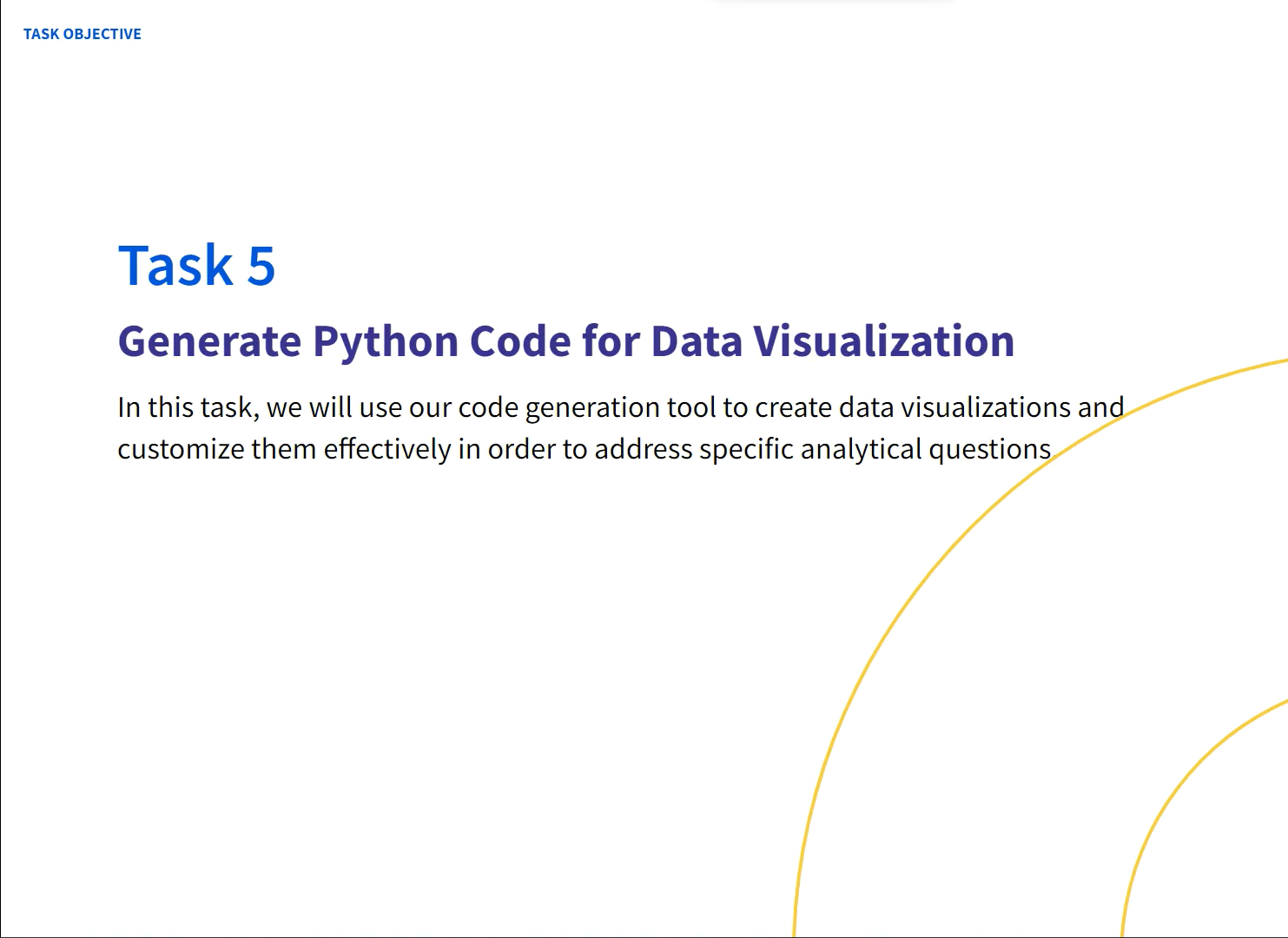 TASK OBJECTIVE

Task 5

Generate Python Code for Data Visualization

In this task, we will use our code generation tool to create data visualizations and customize them effectively in order to address specific analytical questions